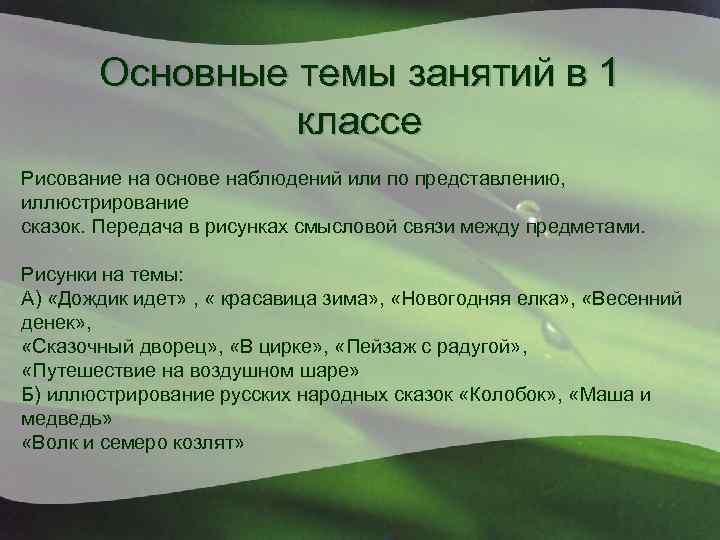 Основные темы занятий в 1 классе

Рисование на основе наблюдений или по представлению, иллюстрирование сказок. Передача в рисунках смысловой связи между предметами.

Рисунки на темы:
А) «Дождик идет» , « красавица зима», «Новогодняя елка», «Весенний денек»,
«Сказочный дворец», «В цирке», «Пейзаж с радугой»,
«Путешествие на воздушном шаре»
Б) иллюстрирование русских народных сказок «Колобок», «Маша и медведь»
«Волк и семеро козлят»